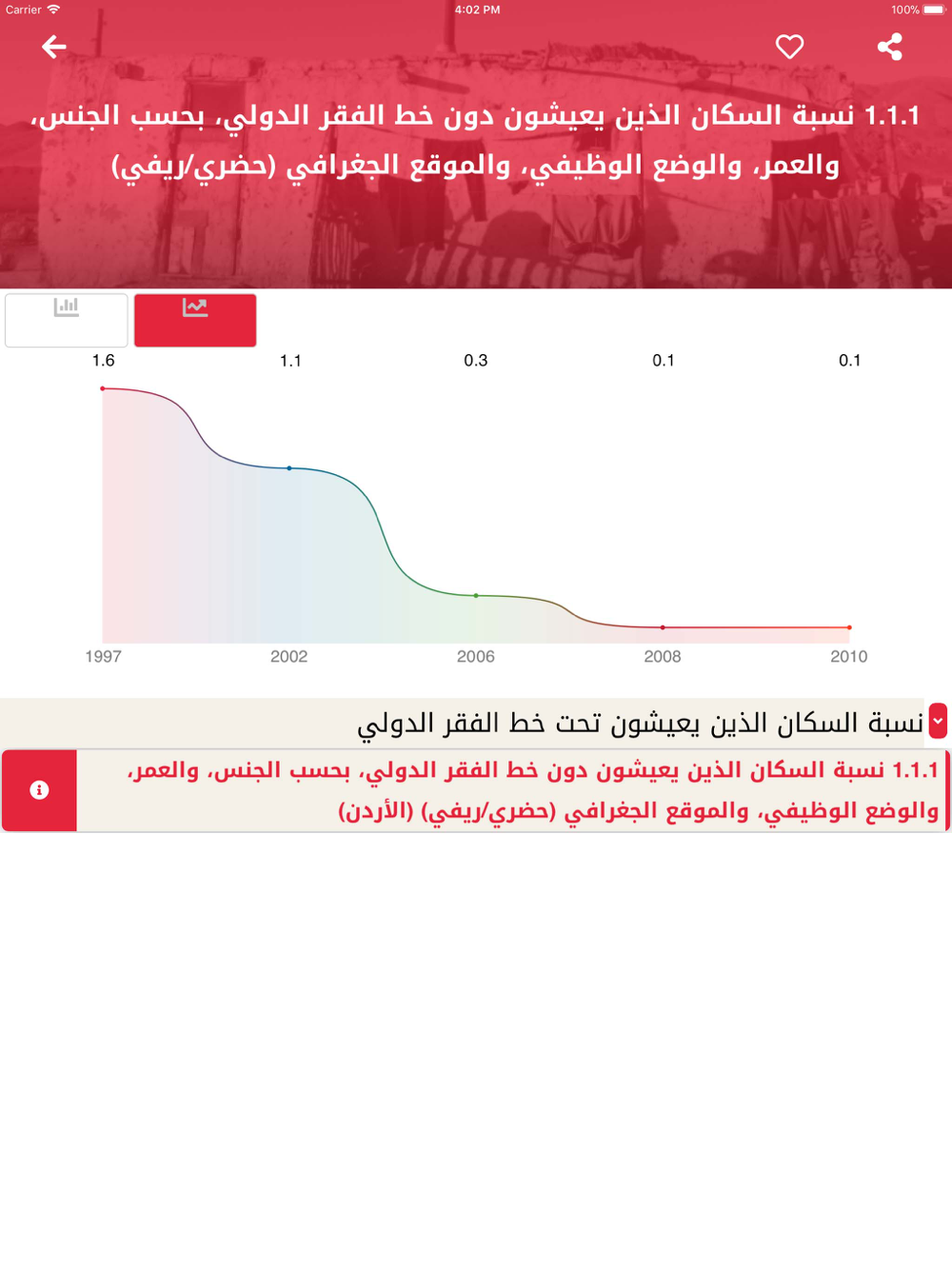 Carrier 4:02 PM 100%

1.1.1 نسبة السكان الذين يعيشون دون خط الفقر الدولي، بحسب الجنس، والعمر، والوضع الوظيفي، والموقع الجغرافي (حضري/ريفي)

1.6 1.1 0.3 0.1 0.1

1997 2002 2006 2008 2010

نسبة السكان الذين يعيشون تحت خط الفقر الدولي

1.1.1 نسبة السكان الذين يعيشون دون خط الفقر الدولي، بحسب الجنس، والعمر، والوضع الوظيفي، والموقع الجغرافي (حضري/ريفي) (الأردن)